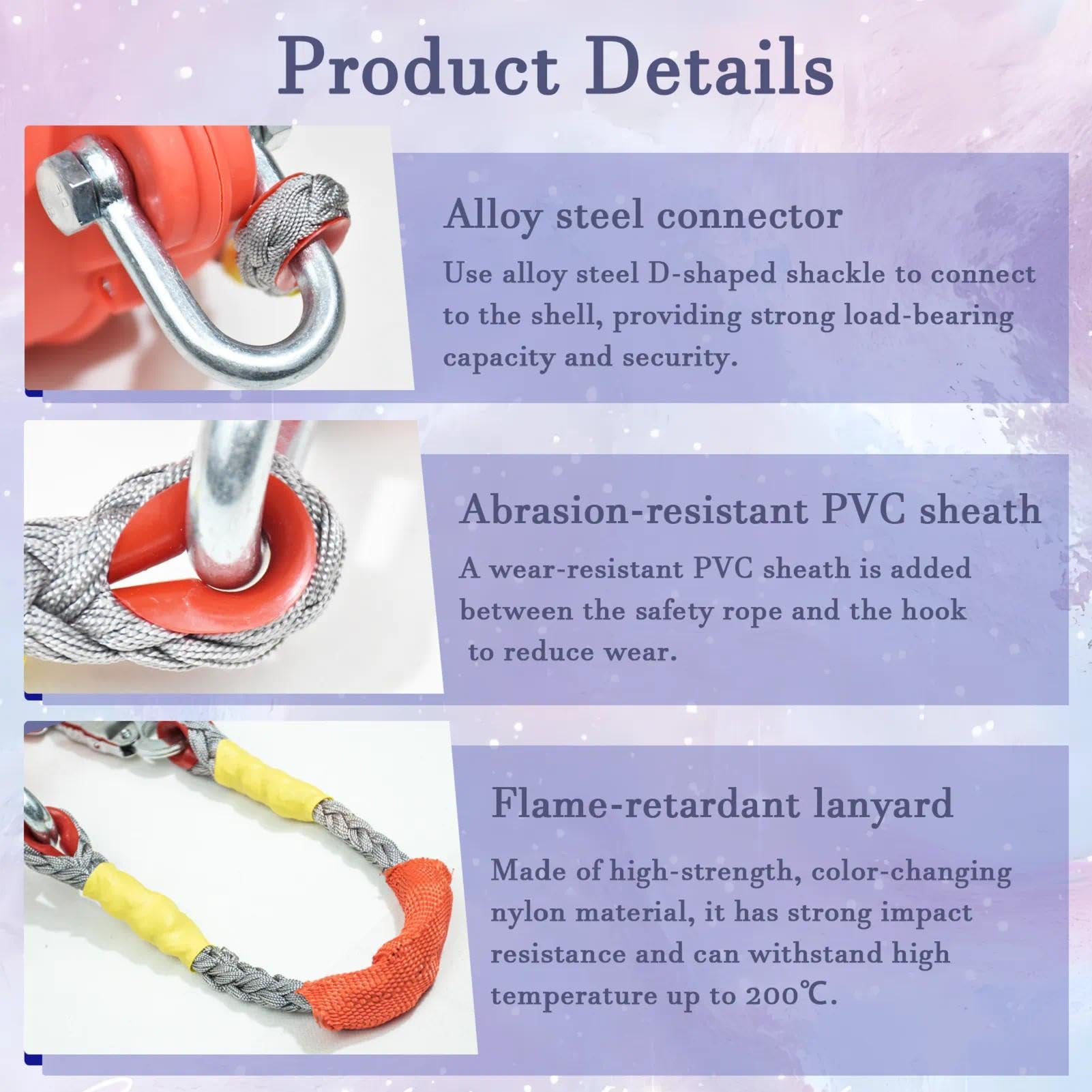 Product Details

Alloy steel connector

Use alloy steel D-shaped shackle to connect to the shell, providing strong load-bearing capacity and security.

Abrasion-resistant PVC sheath

A wear-resistant PVC sheath is added between the safety rope and the hook to reduce wear.

Flame-retardant lanyard

Made of high-strength, color-changing nylon material, it has strong impact resistance and can withstand high temperature up to 200℃.